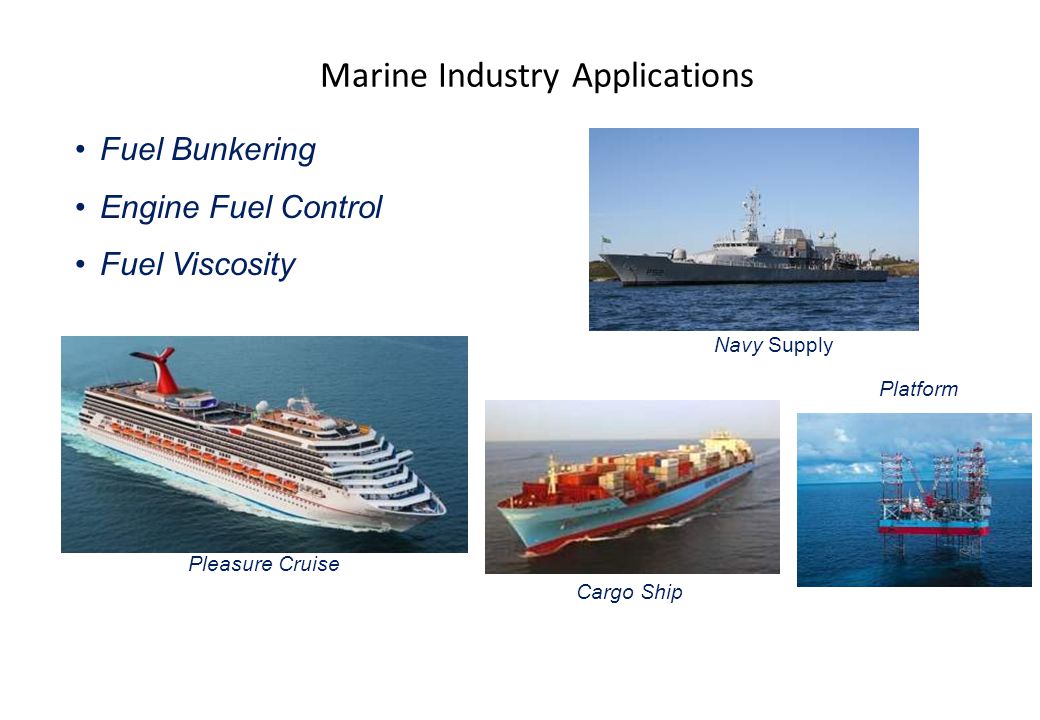 Marine Industry Applications

• Fuel Bunkering
• Engine Fuel Control
• Fuel Viscosity

Navy Supply

Platform

Pleasure Cruise

Cargo Ship